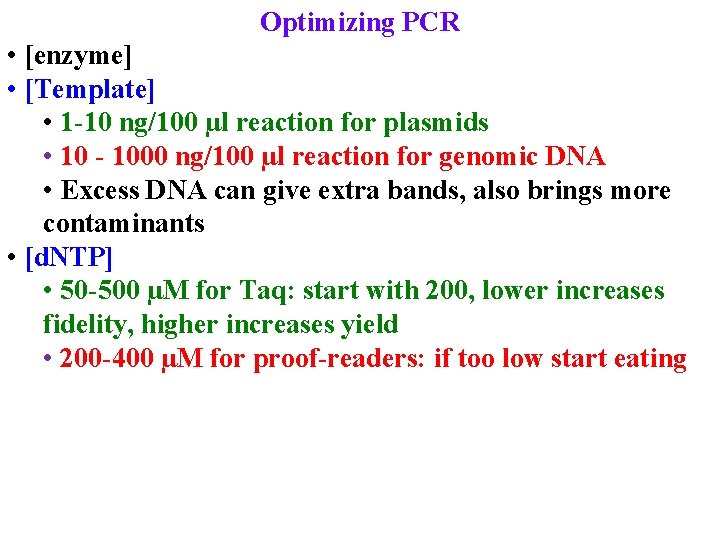 Optimizing PCR

• [enzyme]
• [Template]
  • 1-10 ng/100 µl reaction for plasmids
  • 10 - 1000 ng/100 µl reaction for genomic DNA
  • Excess DNA can give extra bands, also brings more contaminants
• [dNTP]
  • 50-500 µM for Taq: start with 200, lower increases fidelity, higher increases yield
  • 200-400 µM for proof-readers: if too low start eating